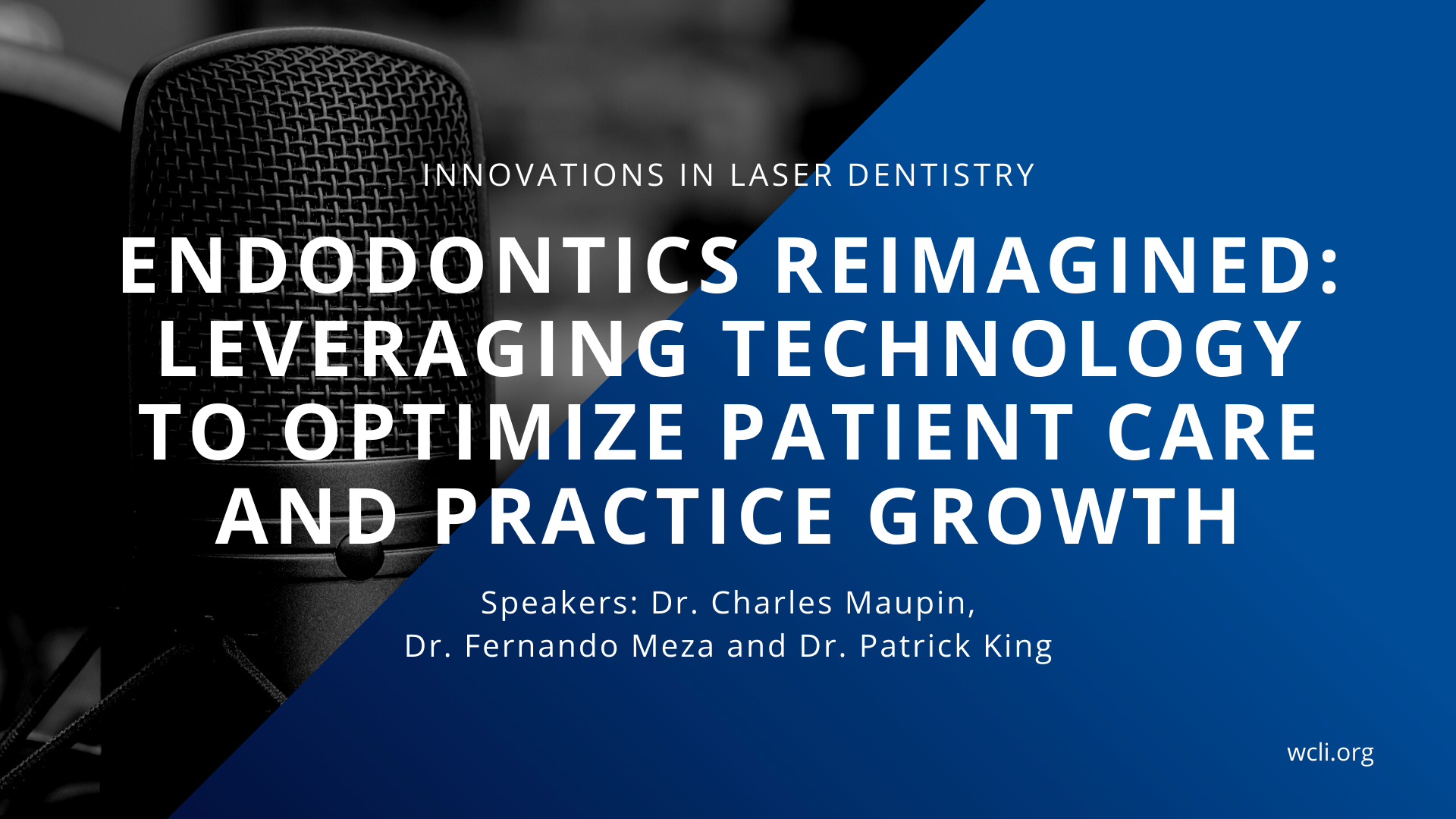 INNOVATIONS IN LASER DENTISTRY

ENDODONTICS REIMAGINED: LEVERAGING TECHNOLOGY TO OPTIMIZE PATIENT CARE AND PRACTICE GROWTH

Speakers: Dr. Charles Maupin, Dr. Fernando Meza and Dr. Patrick King

wcli.org